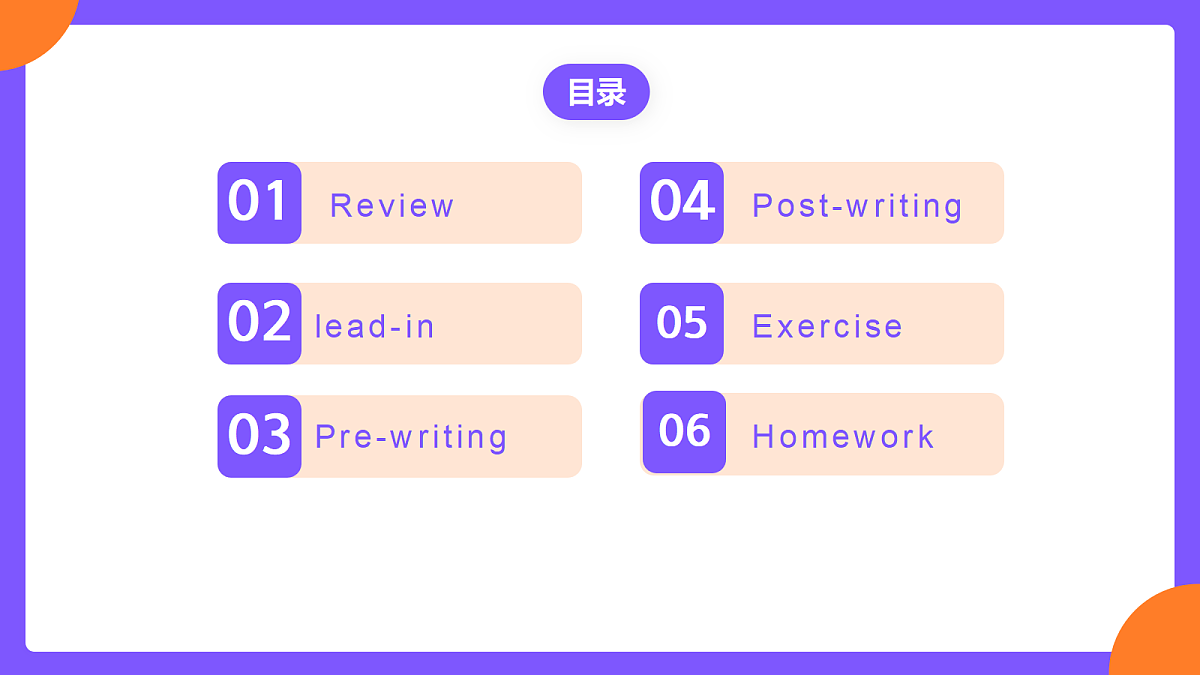 目录

01 Review

02 lead-in

03 Pre-writing

04 Post-writing

05 Exercise

06 Homework